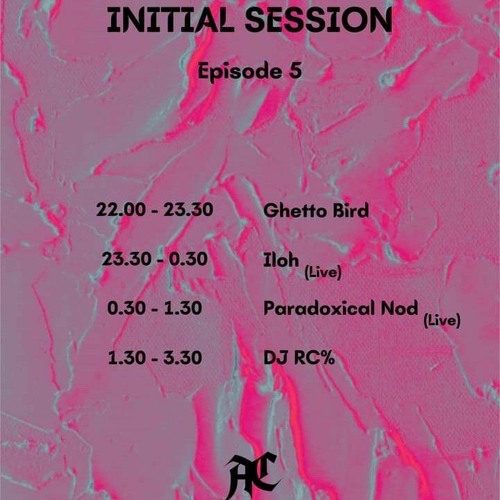 INITIAL SESSION

Episode 5

22.00 - 23.30 Ghetto Bird

23.30 - 0.30 Iloh (Live)

0.30 - 1.30 Paradoxical Nod (Live)

1.30 - 3.30 DJ RC%

AC